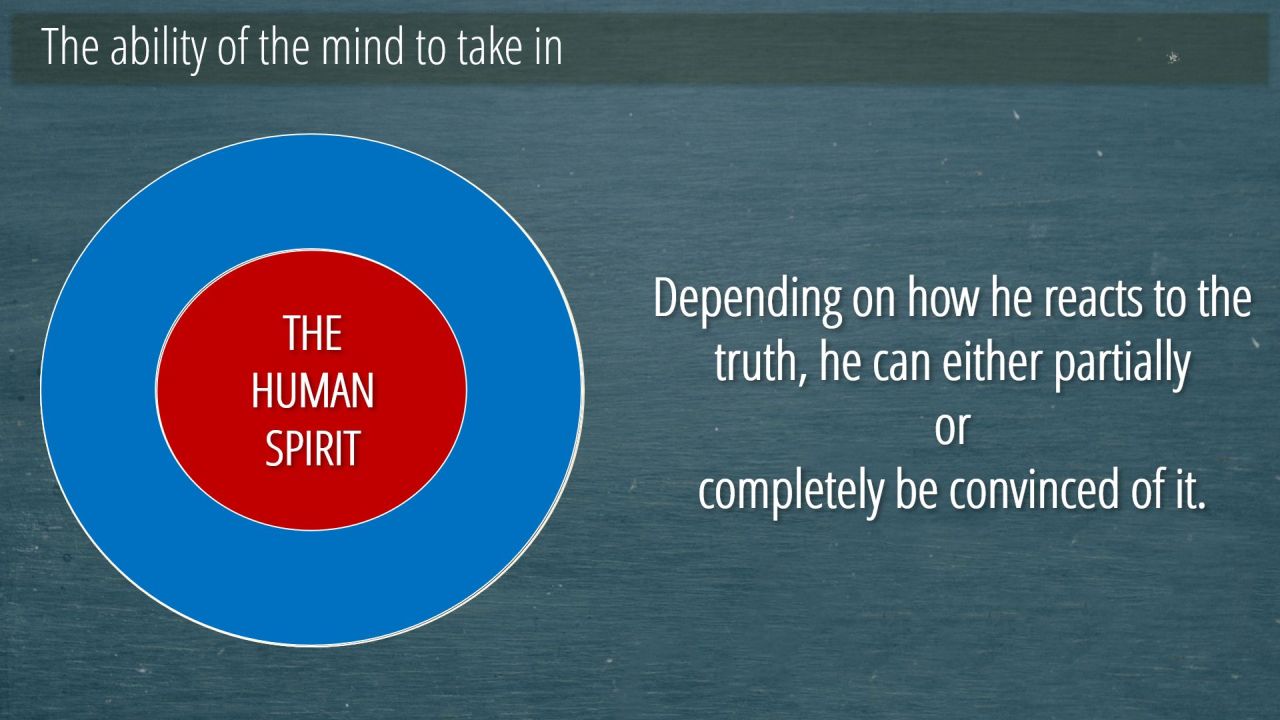 The ability of the mind to take in

THE HUMAN SPIRIT

Depending on how he reacts to the truth, he can either partially
or
completely be convinced of it.